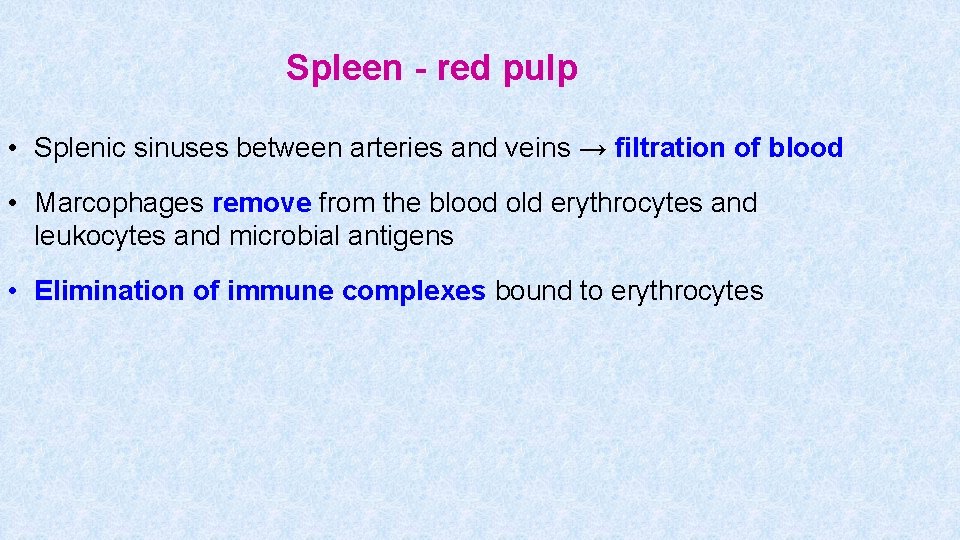 Spleen - red pulp

• Splenic sinuses between arteries and veins → filtration of blood

• Marcophages remove from the blood old erythrocytes and leukocytes and microbial antigens

• Elimination of immune complexes bound to erythrocytes